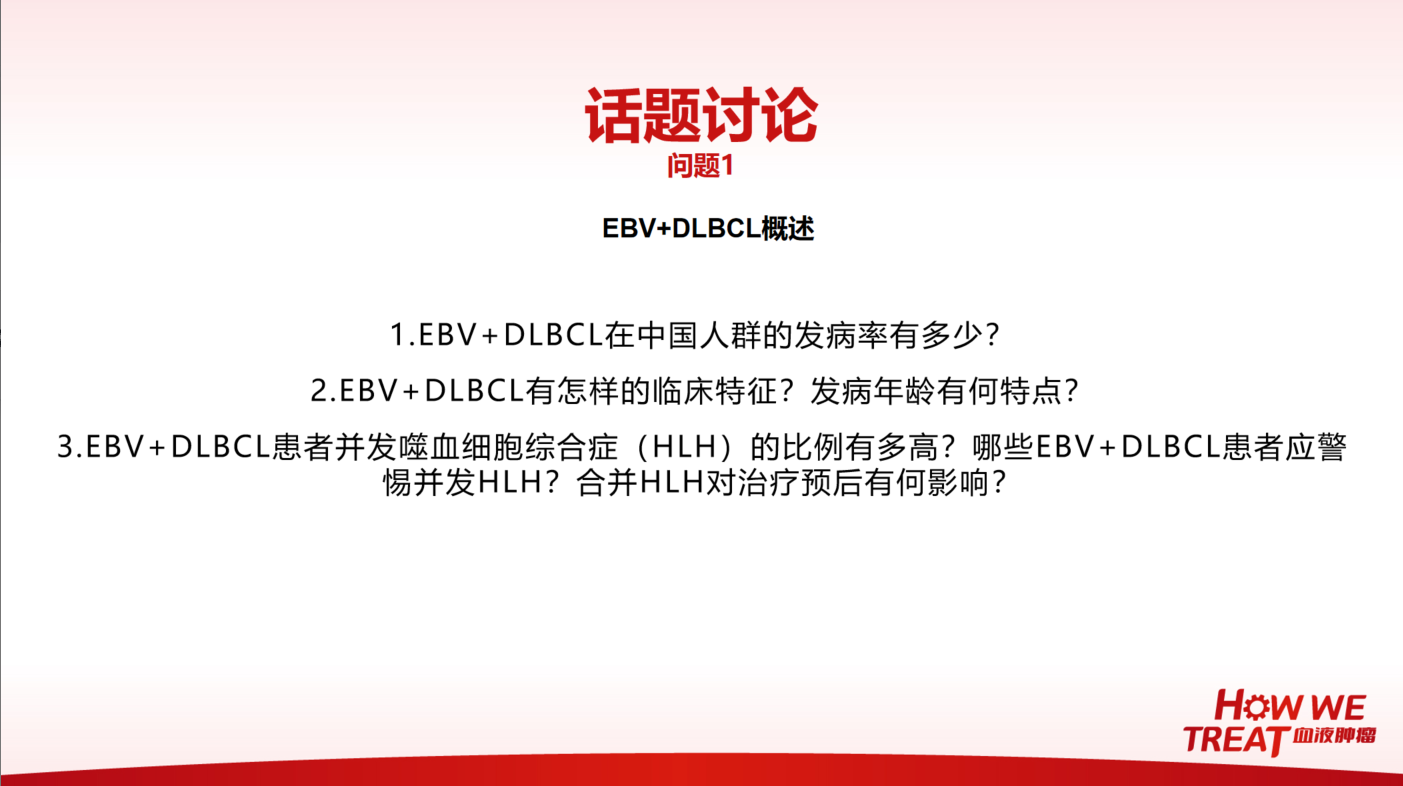 话题讨论
问题1

EBV+DLBCL概述

1.EBV+DLBCL在中国人群的发病率有多少？

2.EBV+DLBCL有怎样的临床特征？发病年龄有何特点？

3.EBV+DLBCL患者并发噬血细胞综合症（HLH）的比例有多高？哪些EBV+DLBCL患者应警惕并发HLH？合并HLH对治疗预后有何影响？

HOW WE TREAT 血液肿瘤